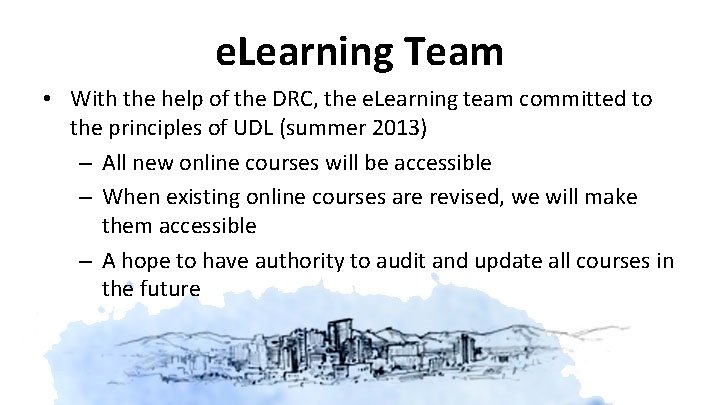 eLearning Team

• With the help of the DRC, the eLearning team committed to the principles of UDL (summer 2013)

– All new online courses will be accessible

– When existing online courses are revised, we will make them accessible

– A hope to have authority to audit and update all courses in the future